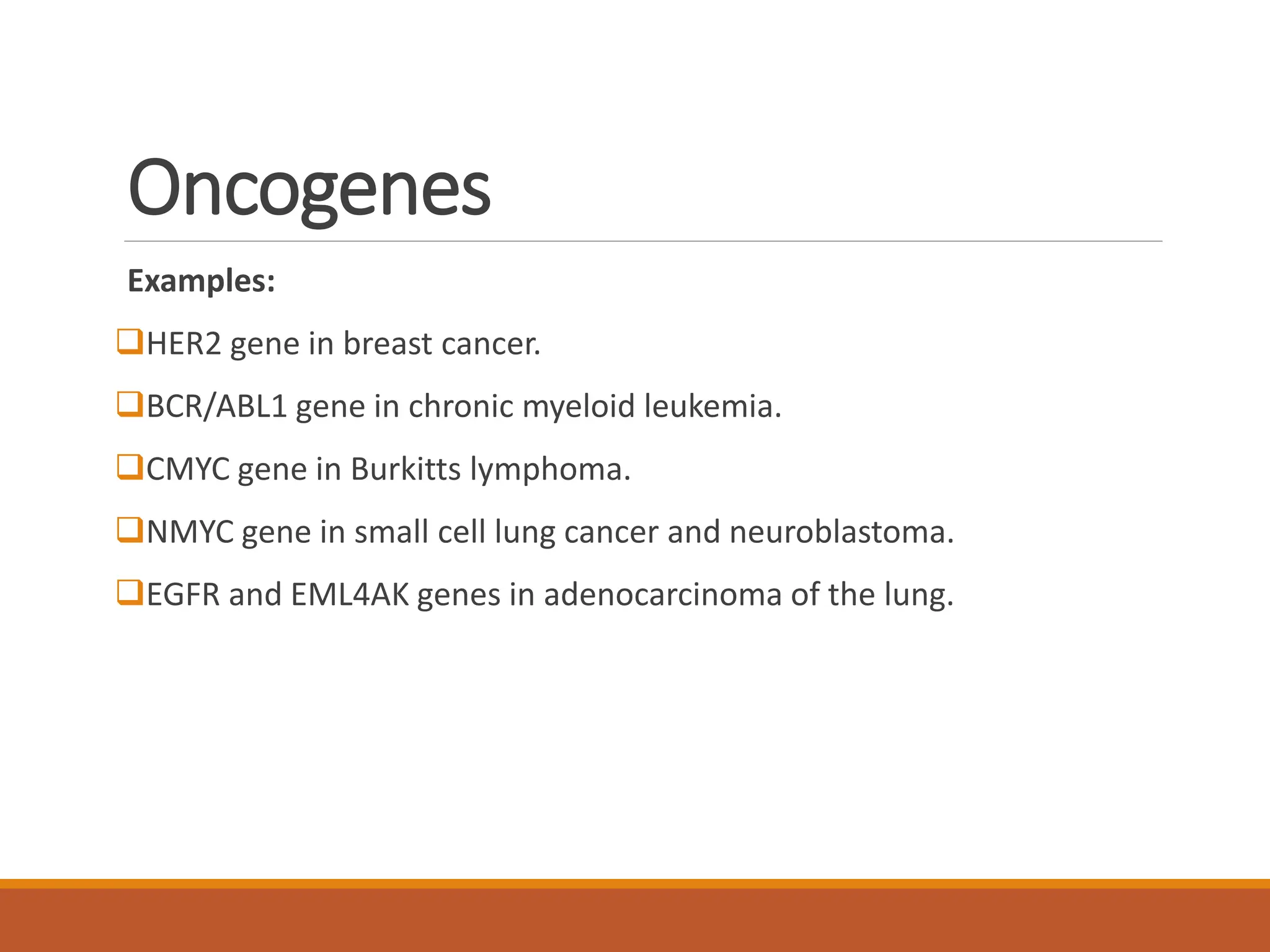 Oncogenes

Examples:

❑HER2 gene in breast cancer.

❑BCR/ABL1 gene in chronic myeloid leukemia.

❑CMYC gene in Burkitts lymphoma.

❑NMYC gene in small cell lung cancer and neuroblastoma.

❑EGFR and EML4AK genes in adenocarcinoma of the lung.